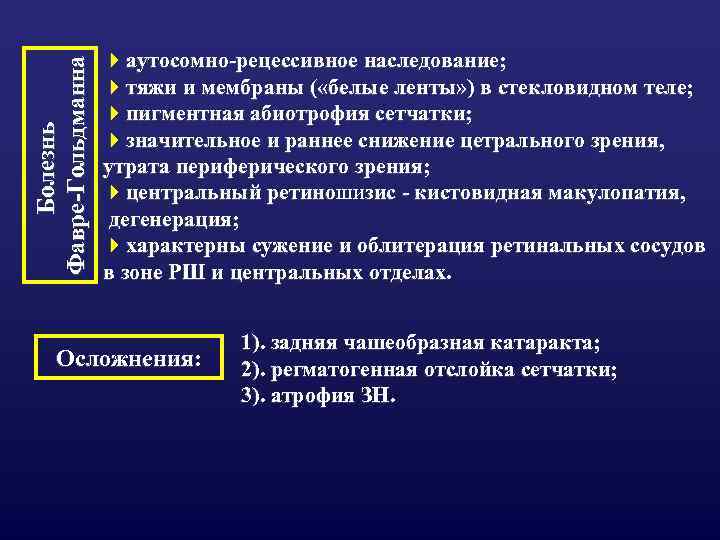 Болезнь Фавре-Гольдманна

аутосомно-рецессивное наследование;
тяжи и мембраны («белые ленты») в стекловидном теле;
пигментная абиотрофия сетчатки;
значительное и раннее снижение цетрального зрения, утрата периферического зрения;
центральный ретиношизис - кистовидная макулопатия, дегенерация;
характерны сужение и облитерация ретинальных сосудов в зоне РШ и центральных отделах.

Осложнения:

1). задняя чашеобразная катаракта;
2). регматогенная отслойка сетчатки;
3). атрофия ЗН.